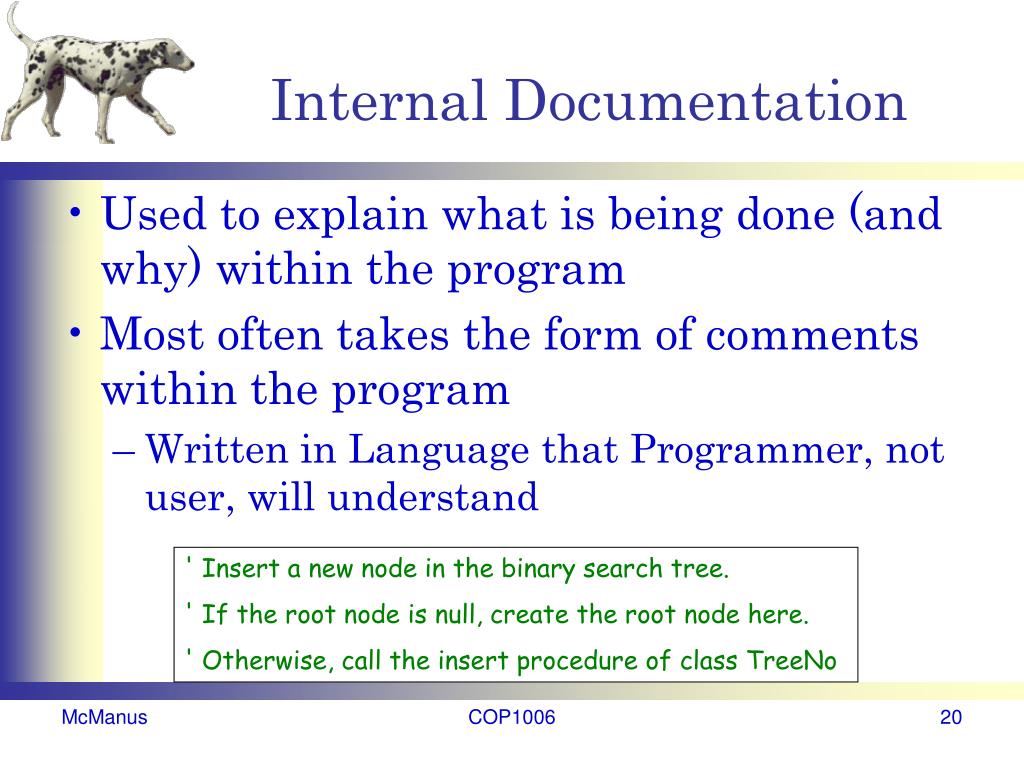 Internal Documentation

• Used to explain what is being done (and why) within the program
• Most often takes the form of comments within the program
– Written in Language that Programmer, not user, will understand

' Insert a new node in the binary search tree.
' If the root node is null, create the root node here.
' Otherwise, call the insert procedure of class TreeNo

McManus
COP1006
20